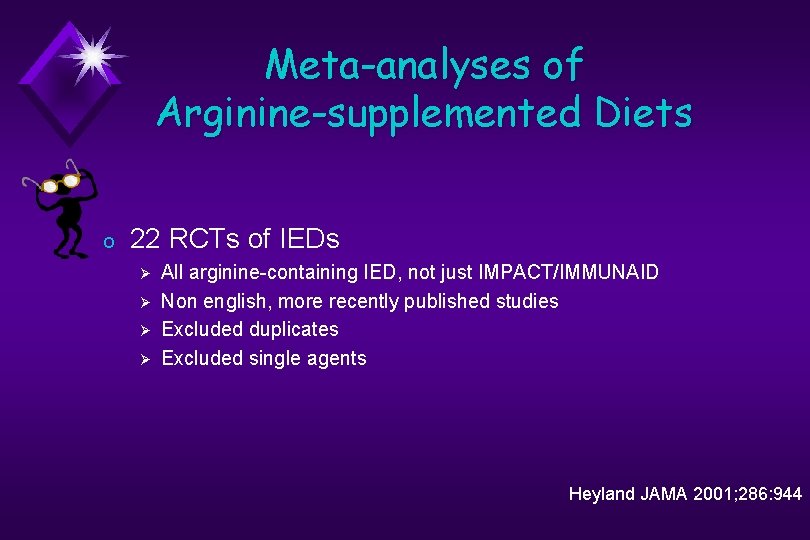 Meta-analyses of Arginine-supplemented Diets

o 22 RCTs of IEDs

➢ All arginine-containing IED, not just IMPACT/IMMUNAID
➢ Non english, more recently published studies
➢ Excluded duplicates
➢ Excluded single agents

Heyland JAMA 2001;286:944